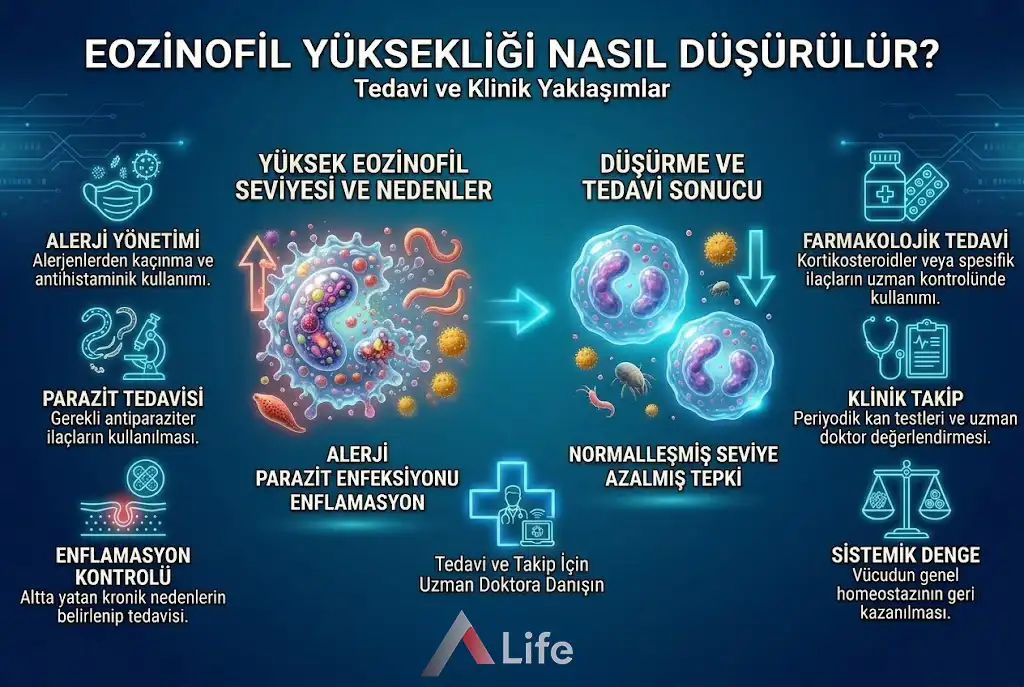 EOZİNOFİL YÜKSEKLİĞİ NASIL DÜŞÜRÜLÜR?
Tedavi ve Klinik Yaklaşımlar

ALERJİ YÖNETİMİ
Alerjenlerden kaçınma ve antihistaminik kullanımı.

PARAZİT TEDAVİSİ
Gerekli antiparaziter ilaçların kullanılması.

ENFLAMASYON KONTROLÜ
Altta yatan kronik nedenlerin belirlenip tedavisi.

YÜKSEK EOZİNOFİL SEVİYESİ VE NEDENLER

ALERJİ
PARAZİT ENFEKSİYONU
ENFLAMASYON

DÜŞÜRME VE TEDAVİ SONUCU

NORMALLEŞMİŞ SEVİYE
AZALMIŞ TEPKİ

Tedavi ve Takip İçin Uzman Doktora Danışın

FARMAKOLOJİK TEDAVİ
Kortikosteroidler veya spesifik ilaçların uzman kontrolünde kullanımı.

KLİNİK TAKİP
Periyodik kan testleri ve uzman doktor değerlendirmesi.

SİSTEMİK DENGE
Vücudun genel homeostazının geri kazanılması.

Life